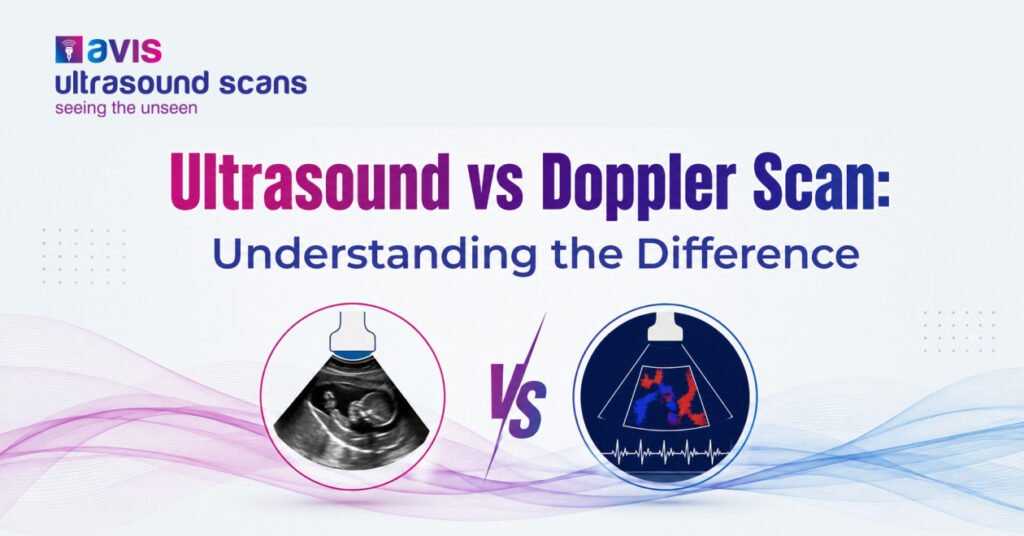 avis
ultrasound scans
seeing the unseen

Ultrasound vs Doppler Scan:
Understanding the Difference

VS